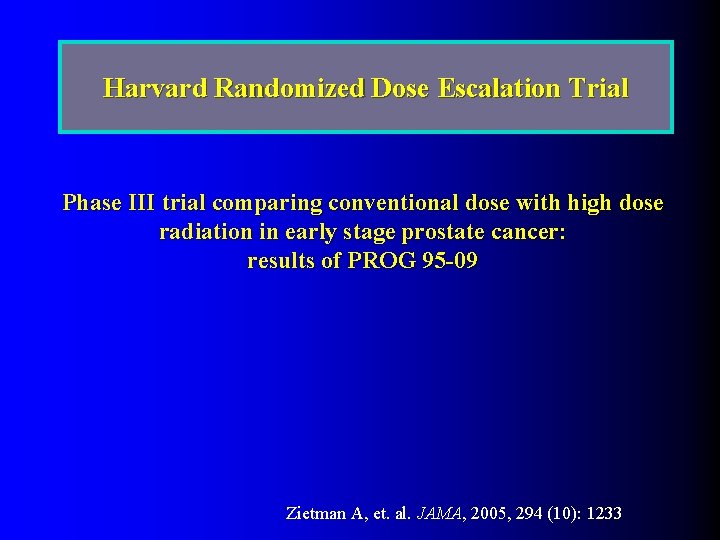 Harvard Randomized Dose Escalation Trial

Phase III trial comparing conventional dose with high dose radiation in early stage prostate cancer:
results of PROG 95-09

Zietman A, et. al. JAMA, 2005, 294 (10): 1233